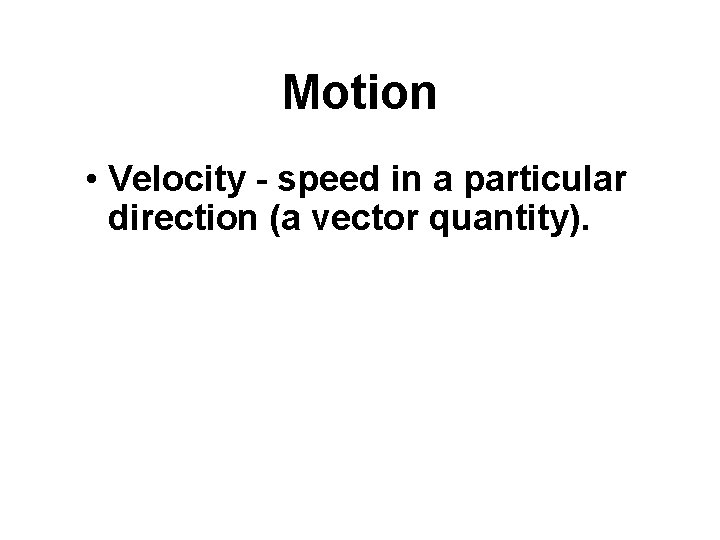 Motion

• Velocity - speed in a particular direction (a vector quantity).